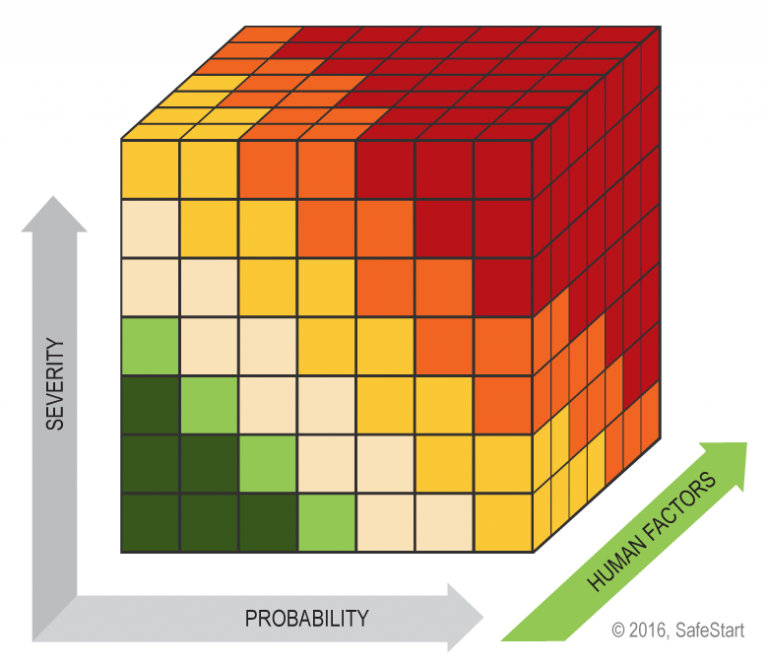 SEVERITY

PROBABILITY

HUMAN FACTORS

© 2016, SafeStart